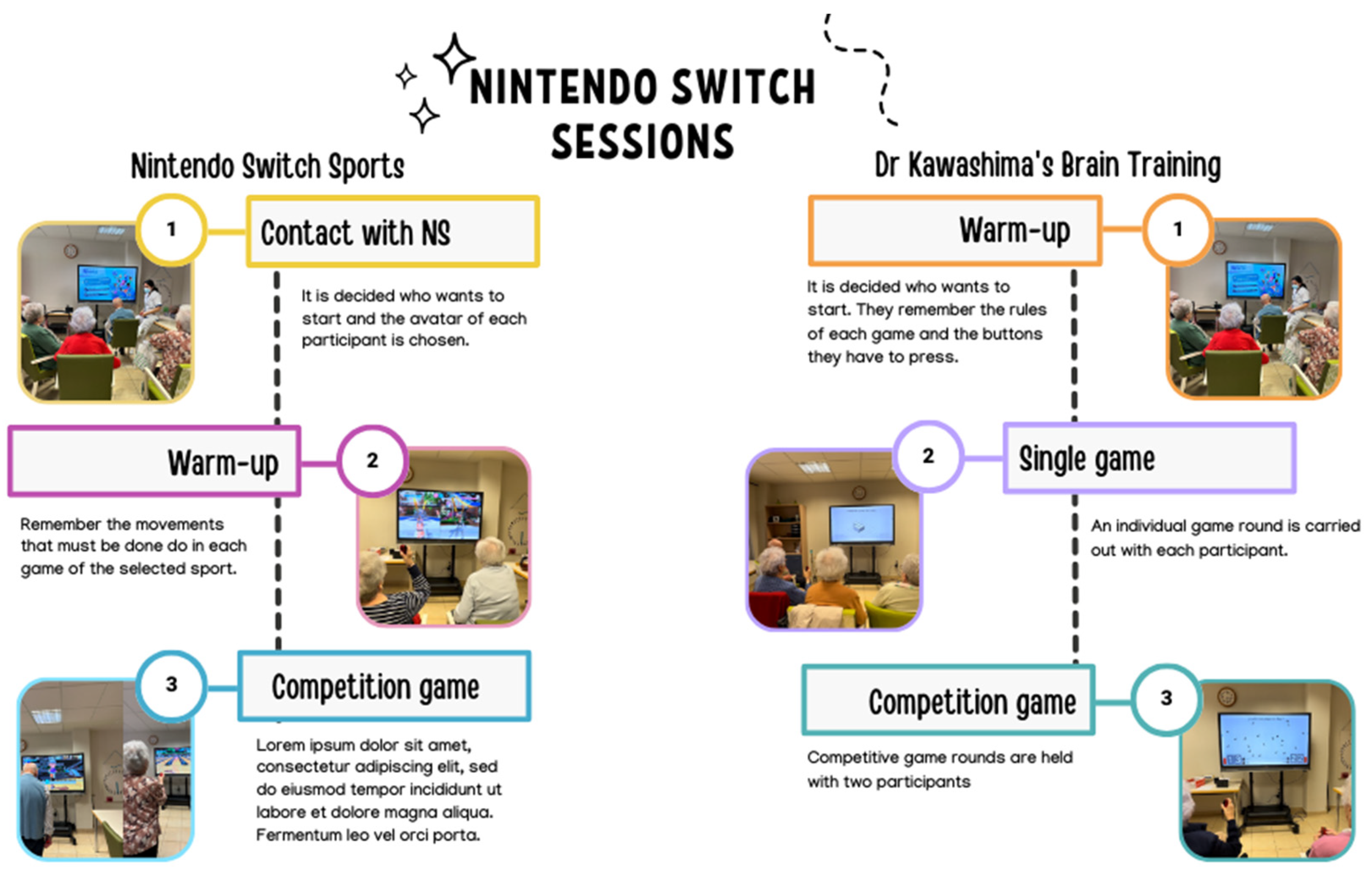 NINTENDO SWITCH SESSIONS

Nintendo Switch Sports

1

Contact with NS

It is decided who wants to start and the avatar of each participant is chosen.

Warm-up

2

Remember the movements that must be done do in each game of the selected sport.

3

Competition game

Lorem ipsum dolor sit amet, consectetur adipiscing elit, sed do eiusmod tempor incididunt ut labore et dolore magna aliqua. Fermentum leo vel orci porta.

Dr Kawashima's Brain Training

Warm-up

1

It is decided who wants to start. They remember the rules of each game and the buttons they have to press.

2

Single game

An individual game round is carried out with each participant.

Competition game

3

Competitive game rounds are held with two participants